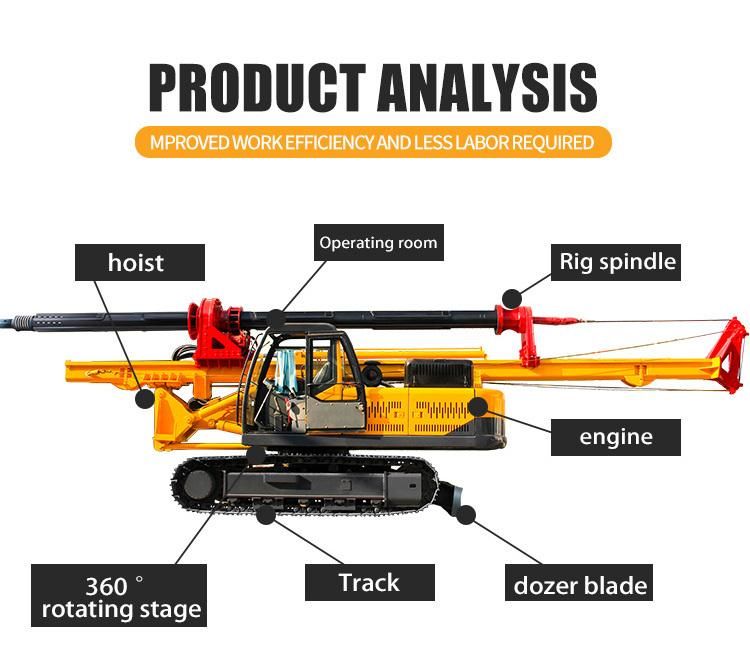 PRODUCT ANALYSIS

MPROVED WORK EFFICIENCY AND LESS LABOR REQUIRED

hoist

Operating room

Rig spindle

engine

360 °
rotating stage

Track

dozer blade